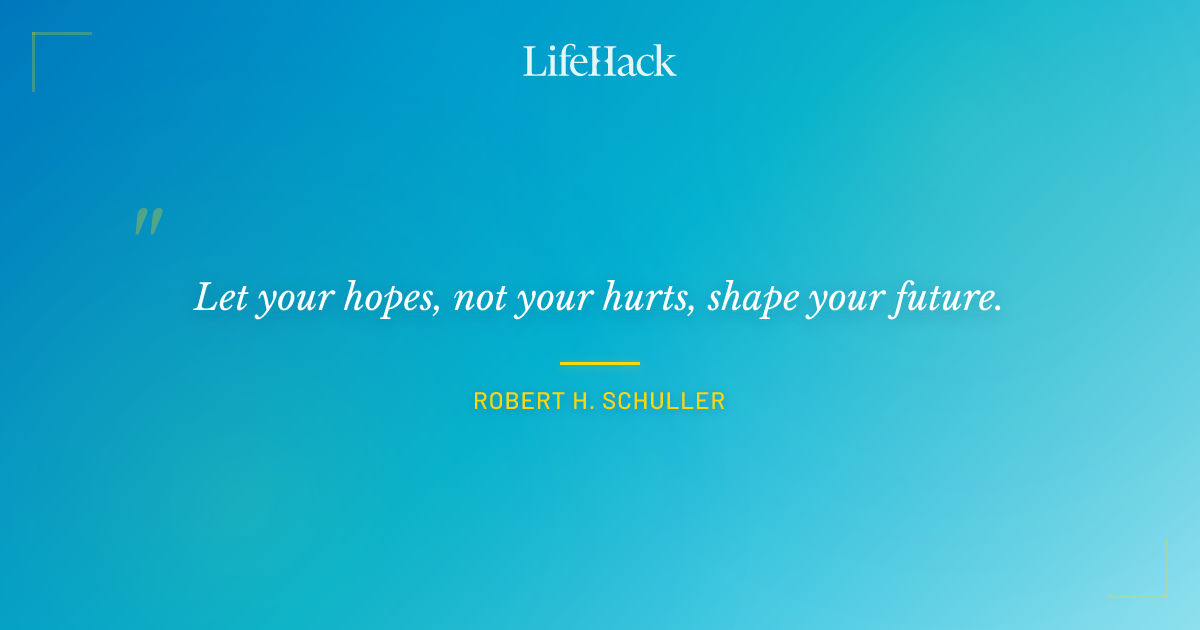 LifeHack

"

Let your hopes, not your hurts, shape your future.

ROBERT H. SCHULLER